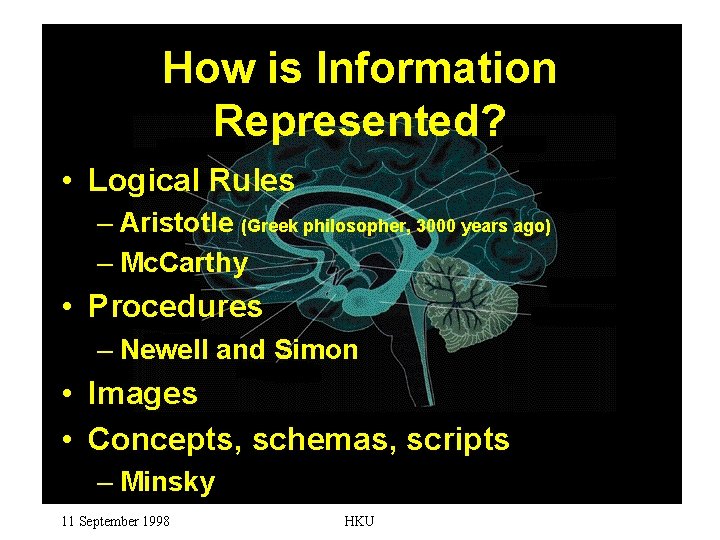 How is Information Represented?

• Logical Rules
– Aristotle (Greek philosopher, 3000 years ago)
– McCarthy
• Procedures
– Newell and Simon
• Images
• Concepts, schemas, scripts
– Minsky

11 September 1998

HKU